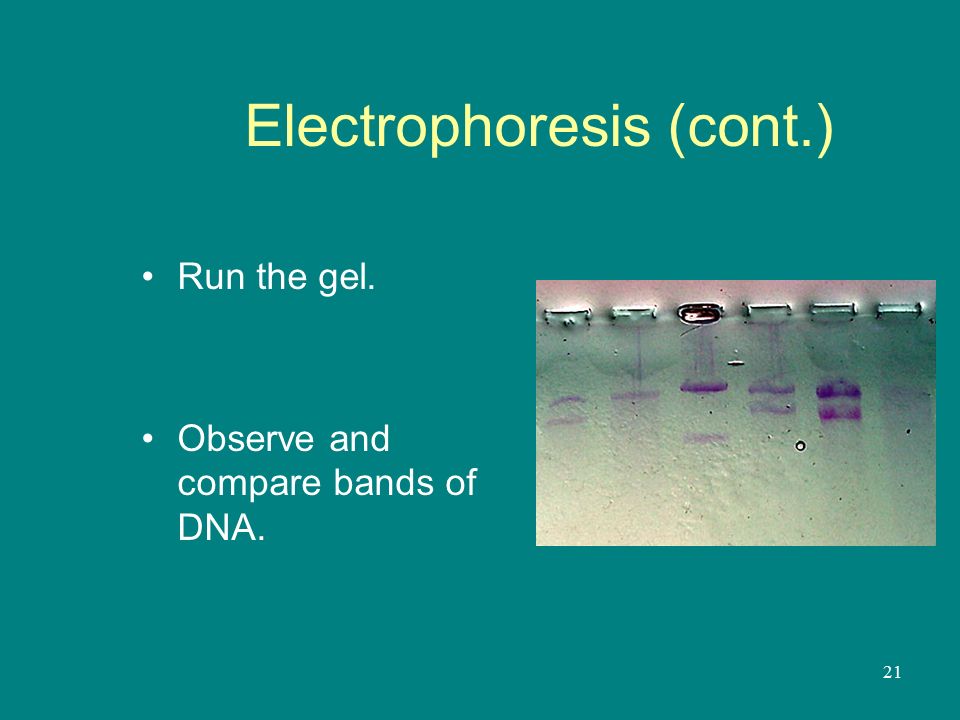 Electrophoresis (cont.)

• Run the gel.

• Observe and compare bands of DNA.

21